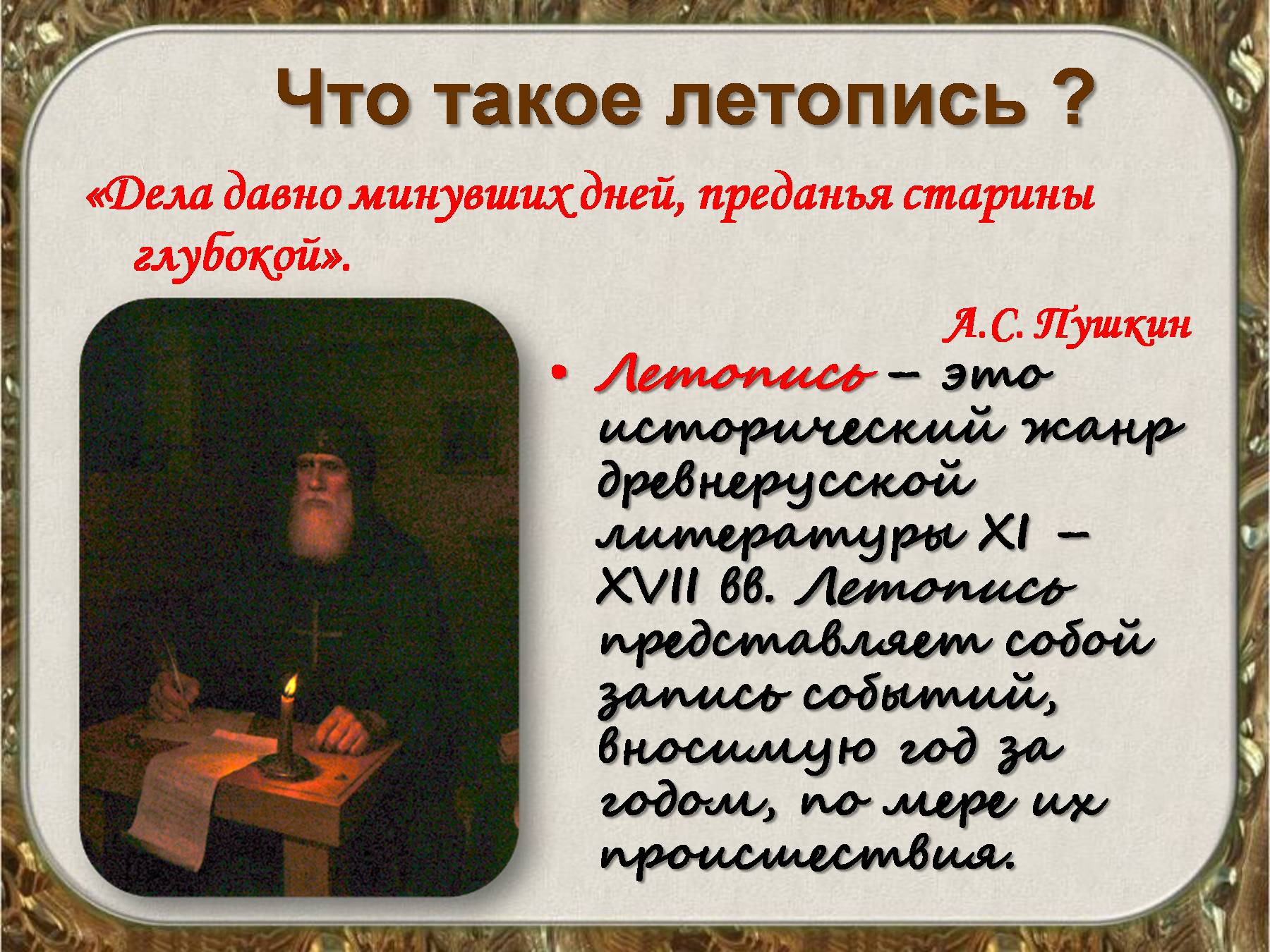 Что такое летопись ?

«Дела давно минувших дней, преданья старины глубокой».

А.С. Пушкин

• Летопись – это исторический жанр древнерусской литературы XI – XVII вв. Летопись представляет собой запись событий, вносимую год за годом, по мере их происшествия.